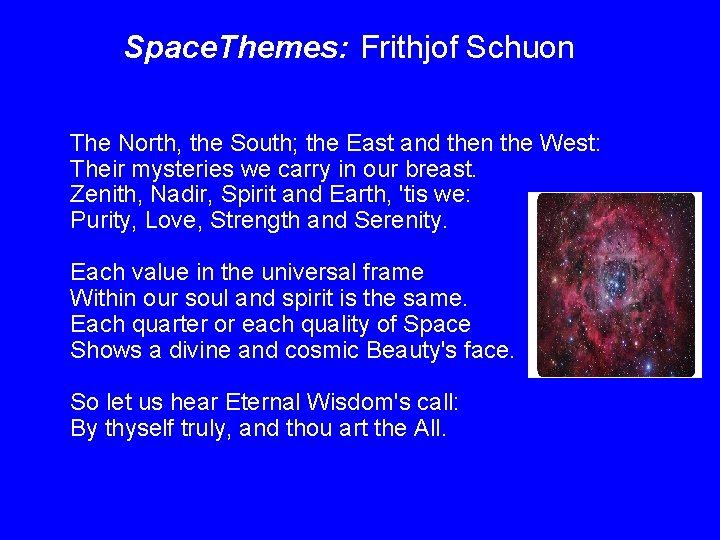 SpaceThemes: Frithjof Schuon

The North, the South; the East and then the West:
Their mysteries we carry in our breast.
Zenith, Nadir, Spirit and Earth, 'tis we:
Purity, Love, Strength and Serenity.

Each value in the universal frame
Within our soul and spirit is the same.
Each quarter or each quality of Space
Shows a divine and cosmic Beauty's face.

So let us hear Eternal Wisdom's call:
By thyself truly, and thou art the All.